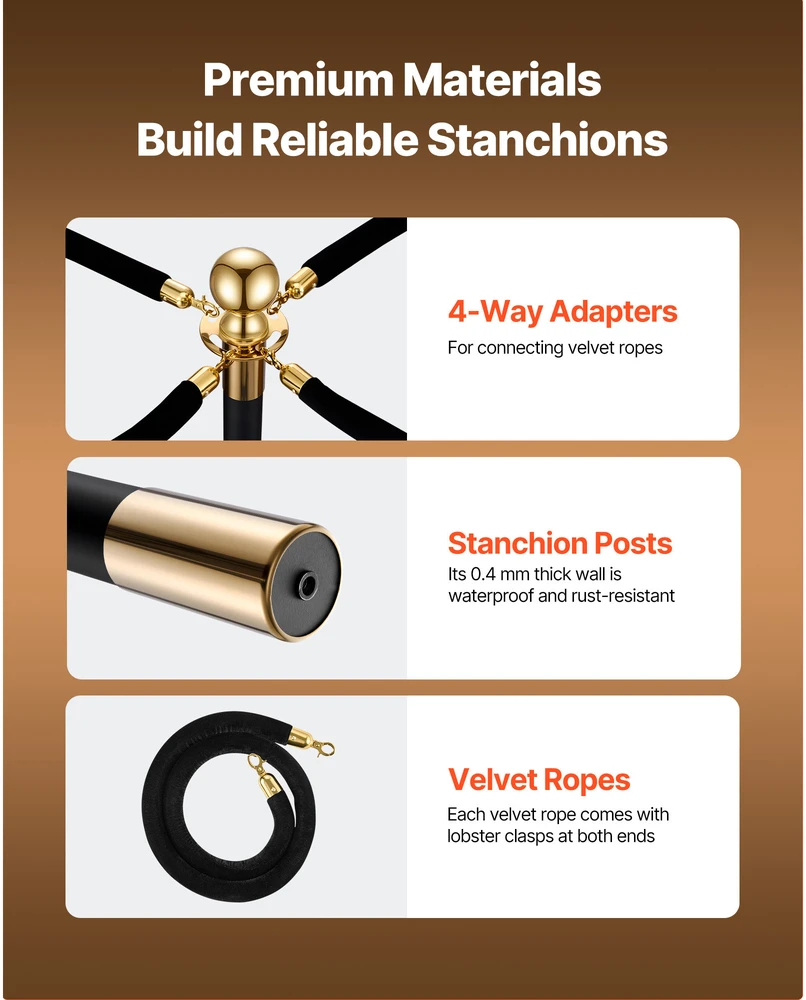 Premium Materials
Build Reliable Stanchions

4-Way Adapters
For connecting velvet ropes

Stanchion Posts
Its 0.4 mm thick wall is waterproof and rust-resistant

Velvet Ropes
Each velvet rope comes with lobster clasps at both ends